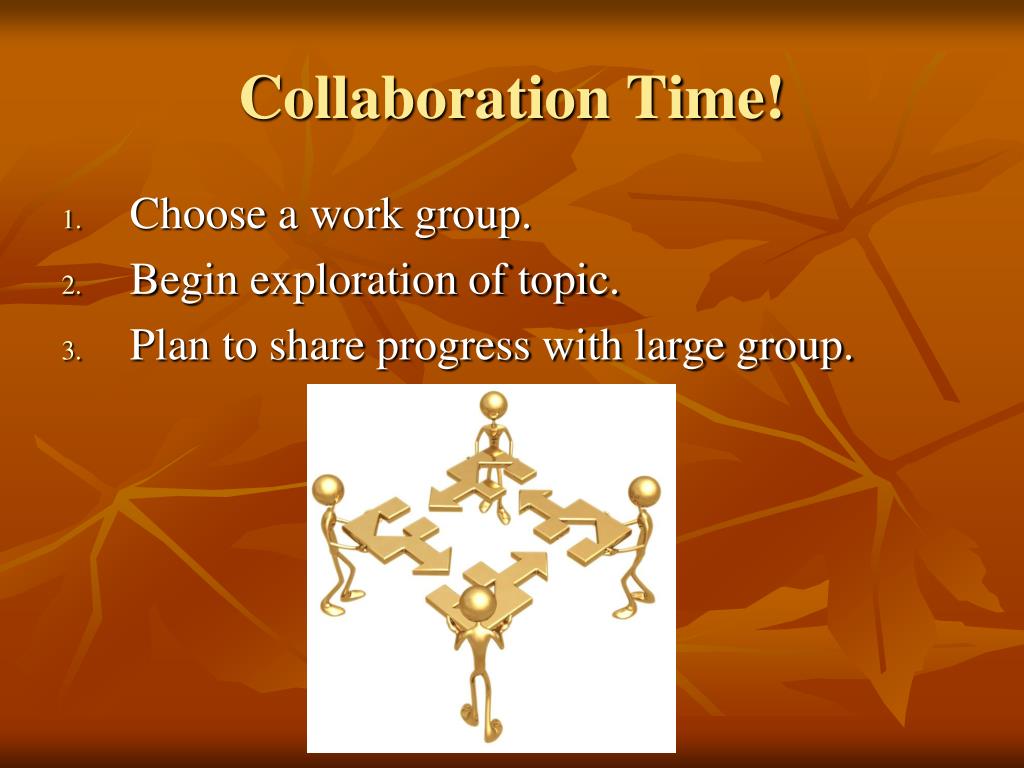 Collaboration Time!

1. Choose a work group.
2. Begin exploration of topic.
3. Plan to share progress with large group.